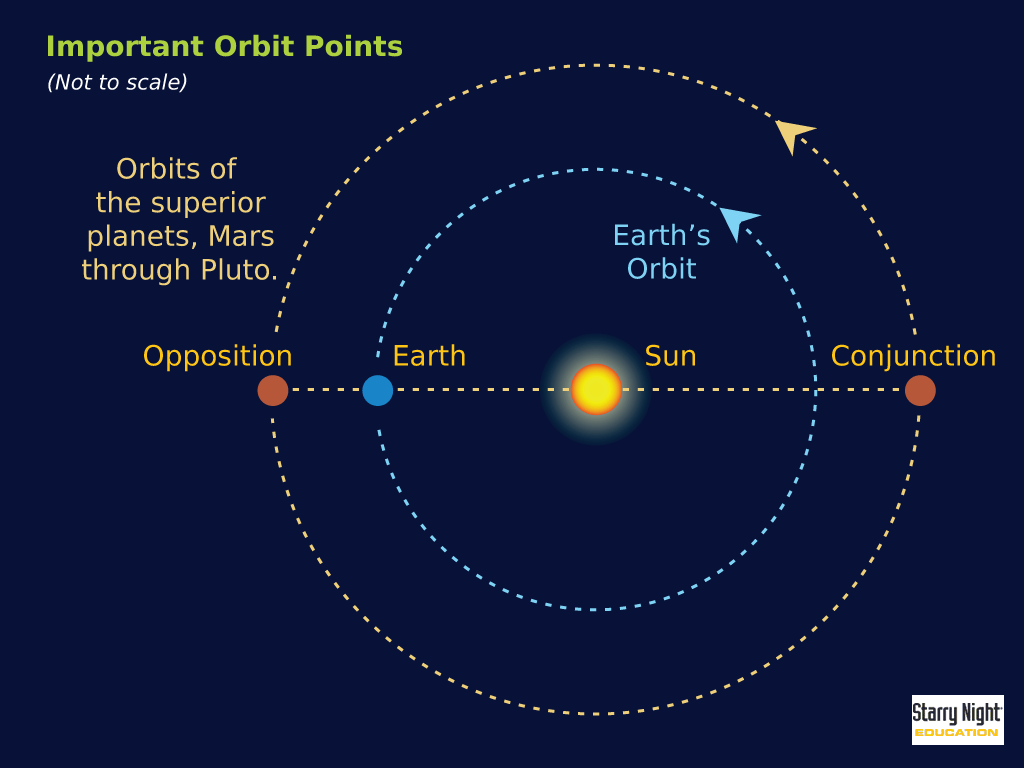 Important Orbit Points
(Not to scale)

Orbits of the superior planets, Mars through Pluto.

Earth's Orbit

Opposition

Earth

Sun

Conjunction

Starry Night
EDUCATION